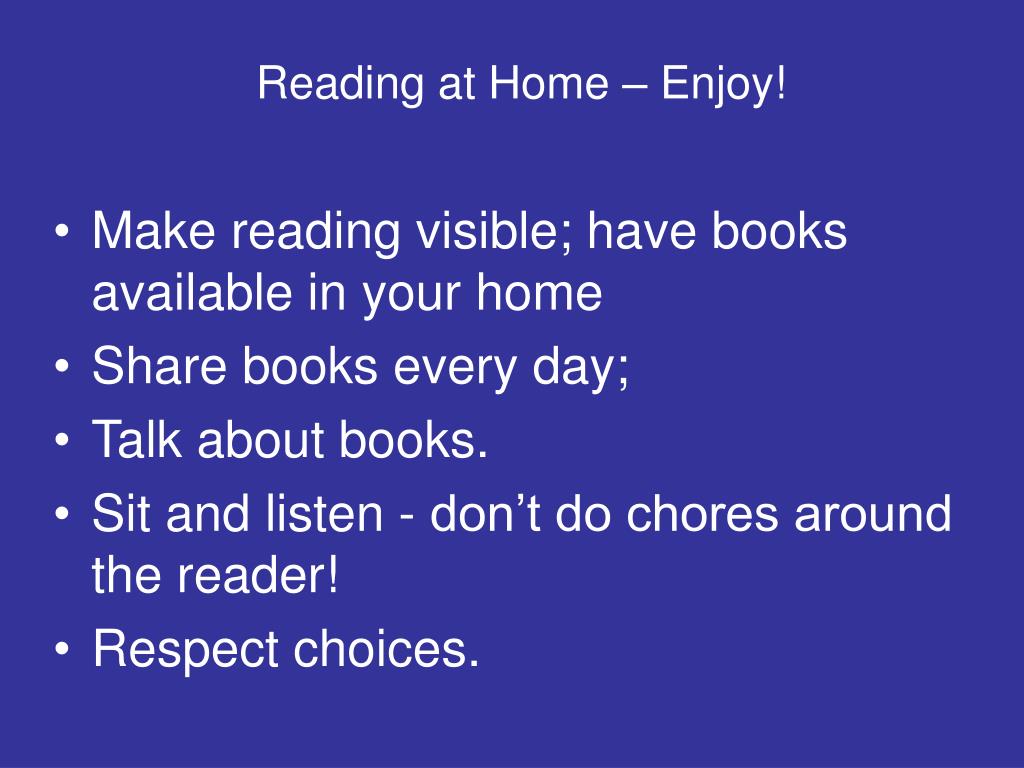 Reading at Home – Enjoy!

• Make reading visible; have books available in your home
• Share books every day;
• Talk about books.
• Sit and listen - don’t do chores around the reader!
• Respect choices.